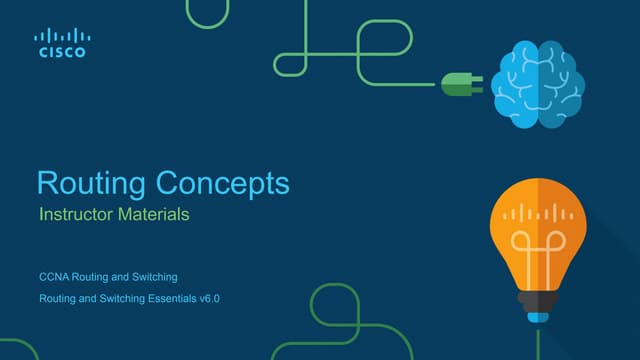 CISCO

Routing Concepts

Instructor Materials

CCNA Routing and Switching

Routing and Switching Essentials v6.0